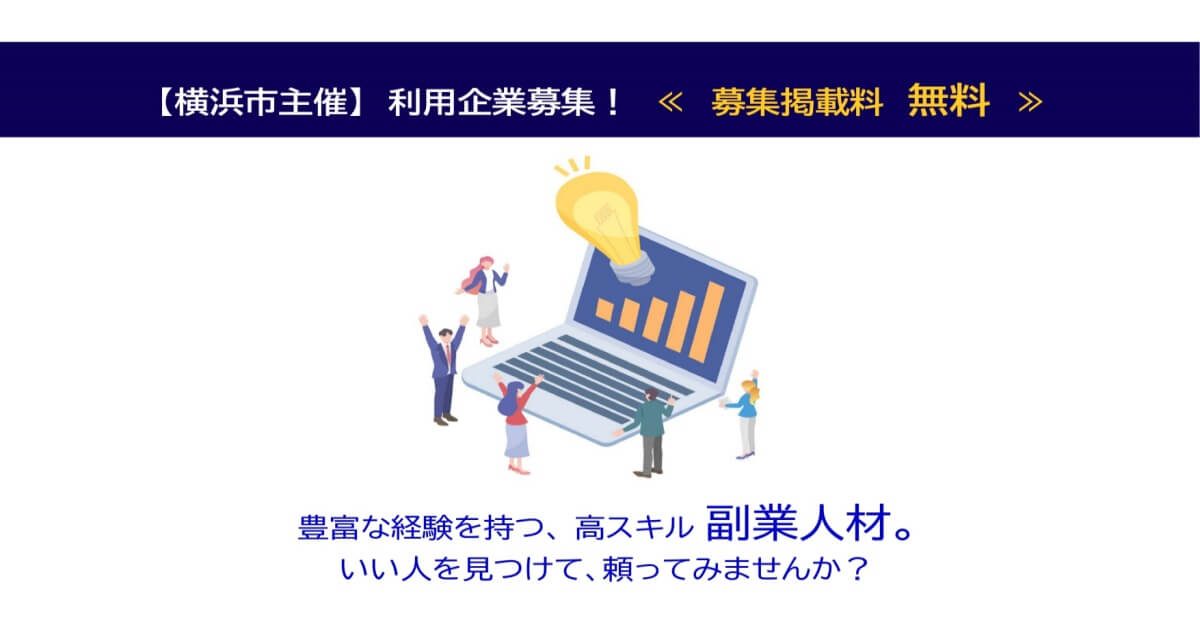 【横浜市主催】 利用企業募集！ ≪ 募集掲載料 無料 ≫

豊富な経験を持つ、高スキル 副業人材。
いい人を見つけて、頼ってみませんか？